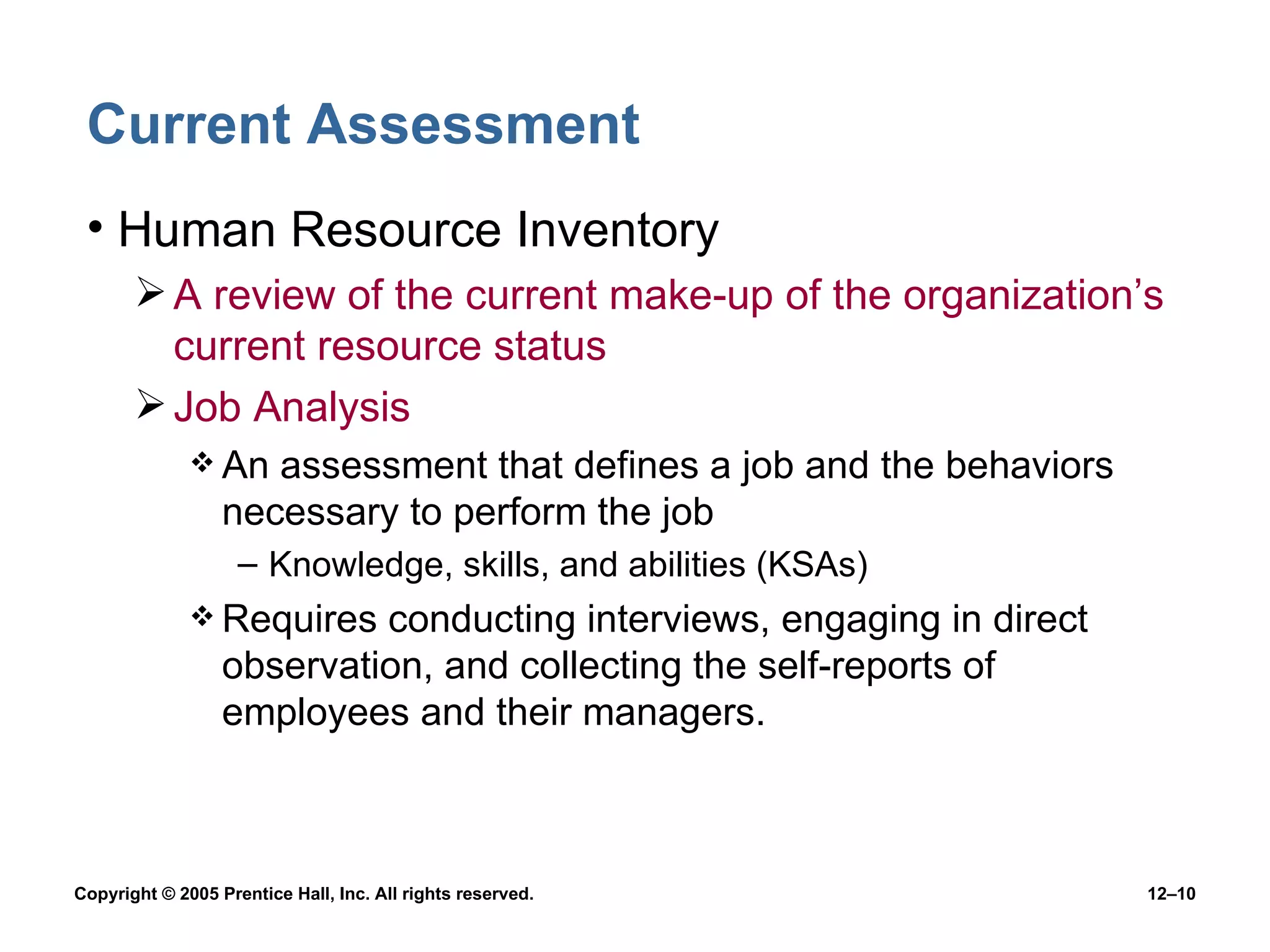 Current Assessment

• Human Resource Inventory

➢ A review of the current make-up of the organization's current resource status

➢ Job Analysis

❖ An assessment that defines a job and the behaviors necessary to perform the job

– Knowledge, skills, and abilities (KSAs)

❖ Requires conducting interviews, engaging in direct observation, and collecting the self-reports of employees and their managers.

Copyright © 2005 Prentice Hall, Inc. All rights reserved.

12–10